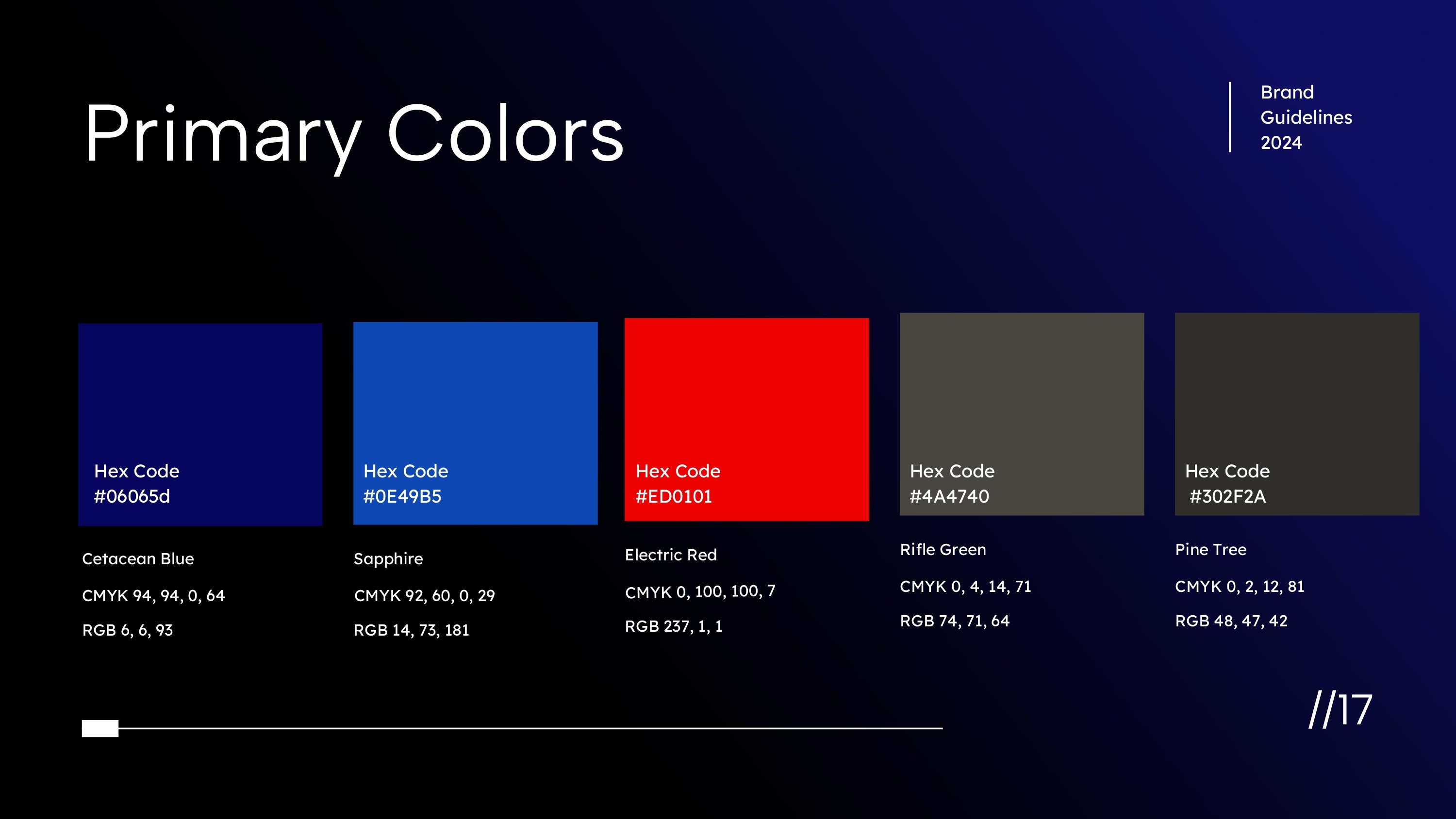 Primary Colors

Brand Guidelines 2024

Hex Code
#06065d

Cetacean Blue

CMYK 94, 94, 0, 64

RGB 6, 6, 93

Hex Code
#0E49B5

Sapphire

CMYK 92, 60, 0, 29

RGB 14, 73, 181

Hex Code
#ED0101

Electric Red

CMYK 0, 100, 100, 7

RGB 237, 1, 1

Hex Code
#4A4740

Rifle Green

CMYK 0, 4, 14, 71

RGB 74, 71, 64

Hex Code
#302F2A

Pine Tree

CMYK 0, 2, 12, 81

RGB 48, 47, 42

//17